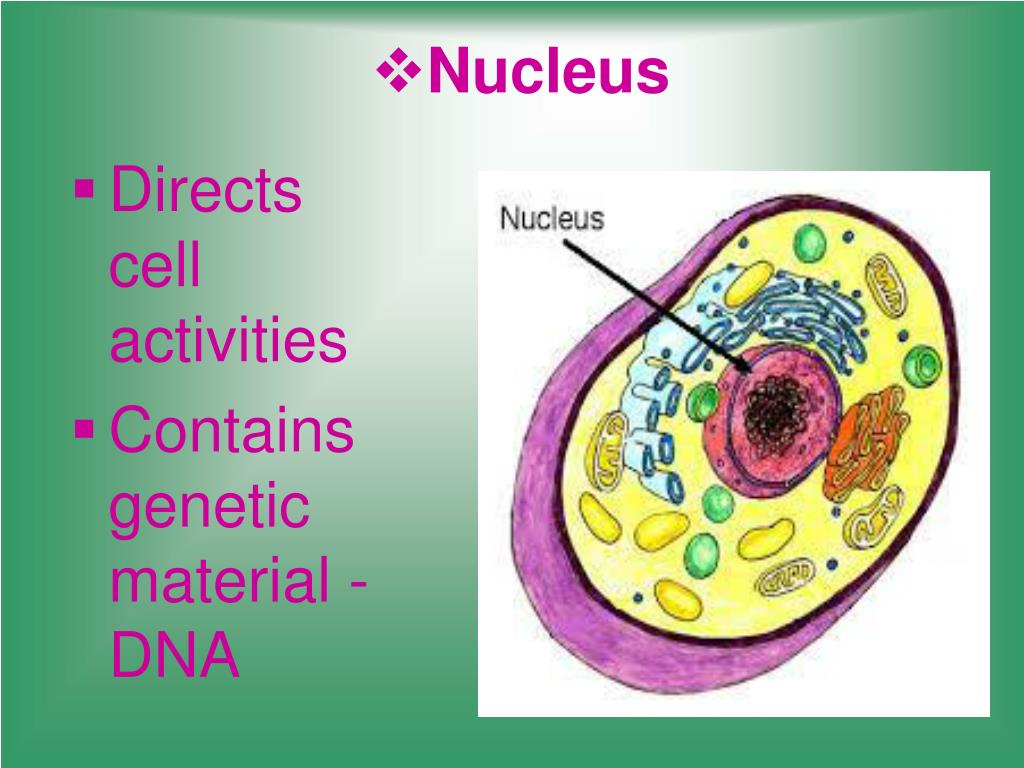 ❖Nucleus

▪ Directs cell activities
▪ Contains genetic material - DNA

Nucleus